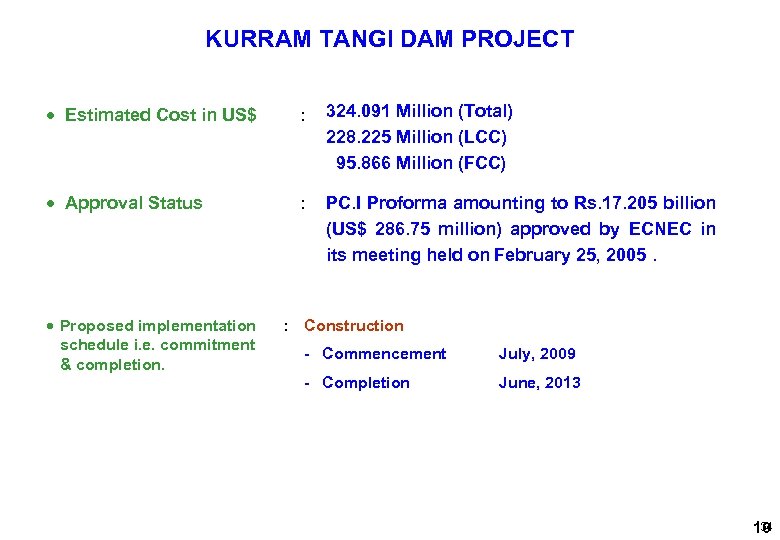 KURRAM TANGI DAM PROJECT

• Estimated Cost in US$ : 324.091 Million (Total)
228.225 Million (LCC)
95.866 Million (FCC)

• Approval Status : PC.I Proforma amounting to Rs.17.205 billion (US$ 286.75 million) approved by ECNEC in its meeting held on February 25, 2005 .

• Proposed implementation schedule i.e. commitment & completion. : Construction
- Commencement July, 2009
- Completion June, 2013

19